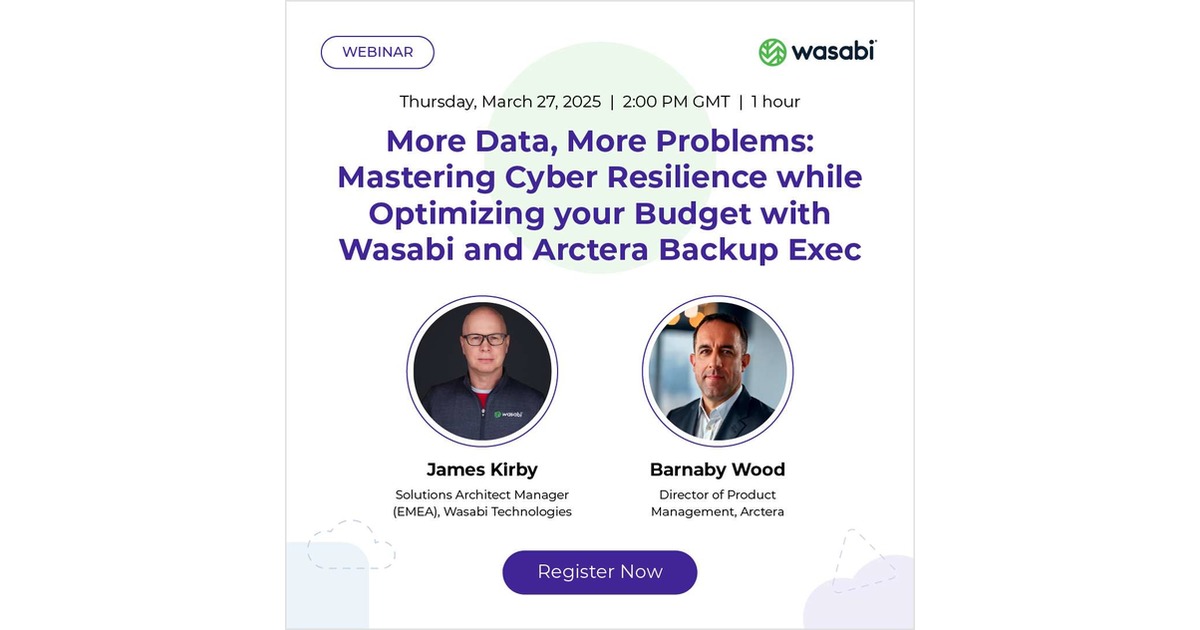 WEBINAR

wasabi

Thursday, March 27, 2025 | 2:00 PM GMT | 1 hour

More Data, More Problems: Mastering Cyber Resilience while Optimizing your Budget with Wasabi and Arctera Backup Exec

wasabi

James Kirby
Solutions Architect Manager (EMEA), Wasabi Technologies

Barnaby Wood
Director of Product Management, Arctera

Register Now